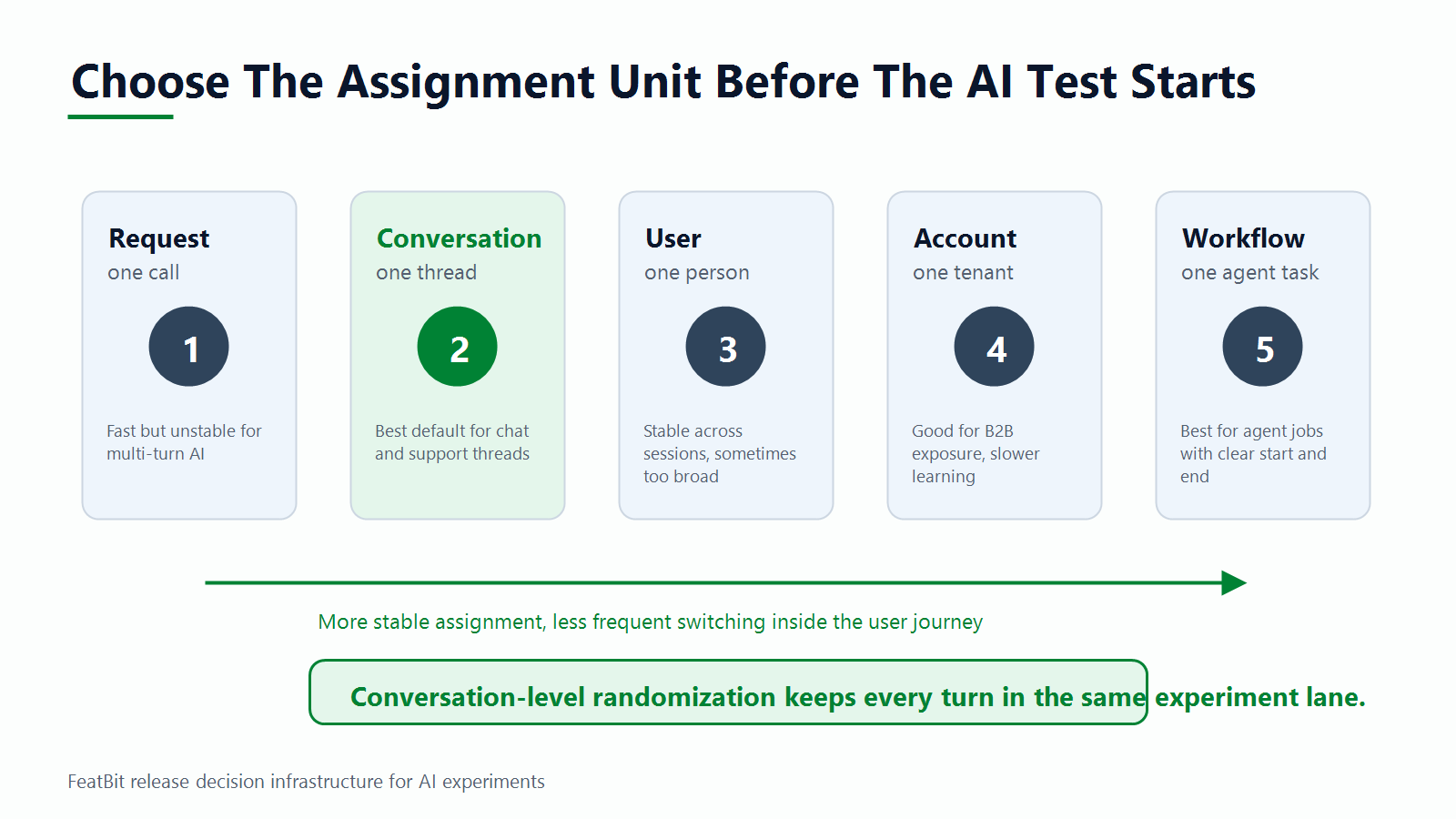 Choose The Assignment Unit Before The AI Test Starts

Request
one call
1
Fast but unstable for multi-turn AI

Conversation
one thread
2
Best default for chat and support threads

User
one person
3
Stable across sessions, sometimes too broad

Account
one tenant
4
Good for B2B exposure, slower learning

Workflow
one agent task
5
Best for agent jobs with clear start and end

More stable assignment, less frequent switching inside the user journey

Conversation-level randomization keeps every turn in the same experiment lane.

FeatBit release decision infrastructure for AI experiments